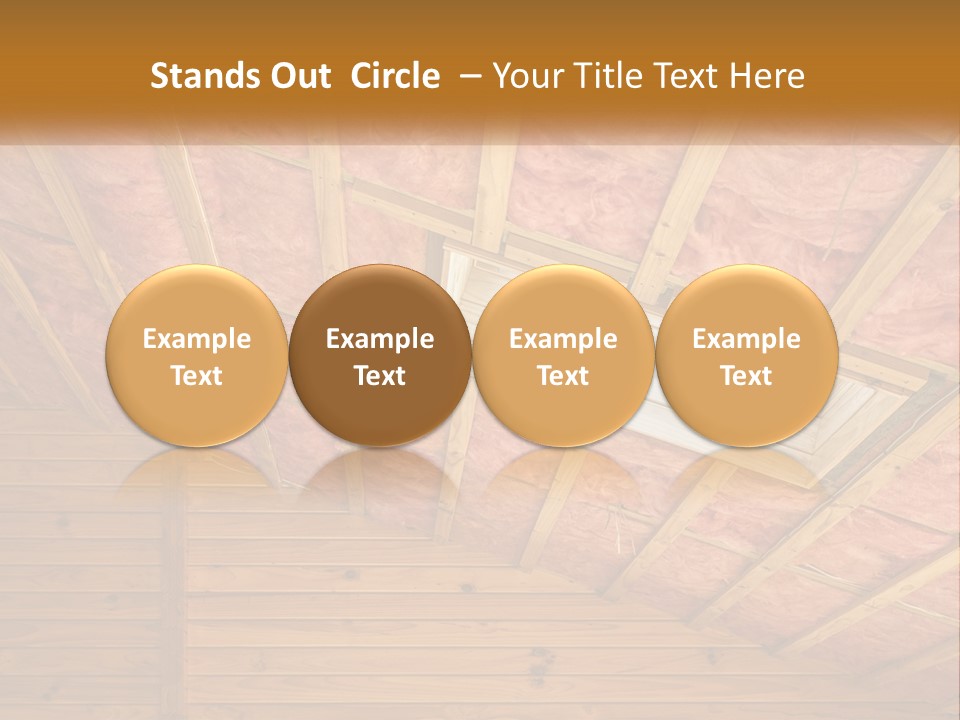 Stands Out Circle – Your Title Text Here

Example Text

Example Text

Example Text

Example Text